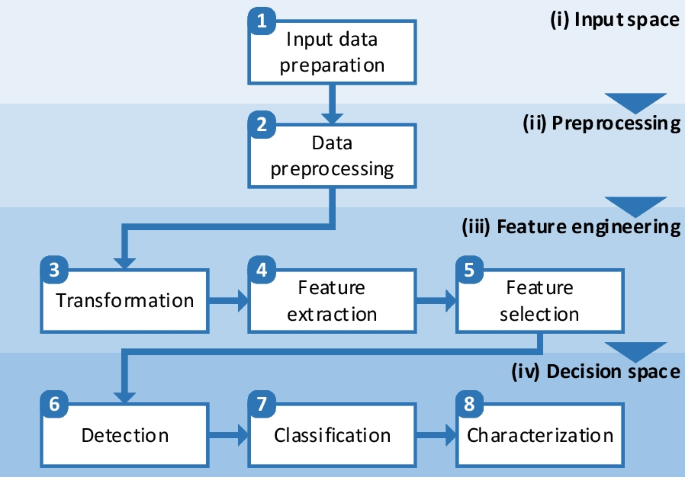 (i) Input space

1
Input data preparation

(ii) Preprocessing

2
Data preprocessing

(iii) Feature engineering

3
Transformation

4
Feature extraction

5
Feature selection

(iv) Decision space

6
Detection

7
Classification

8
Characterization